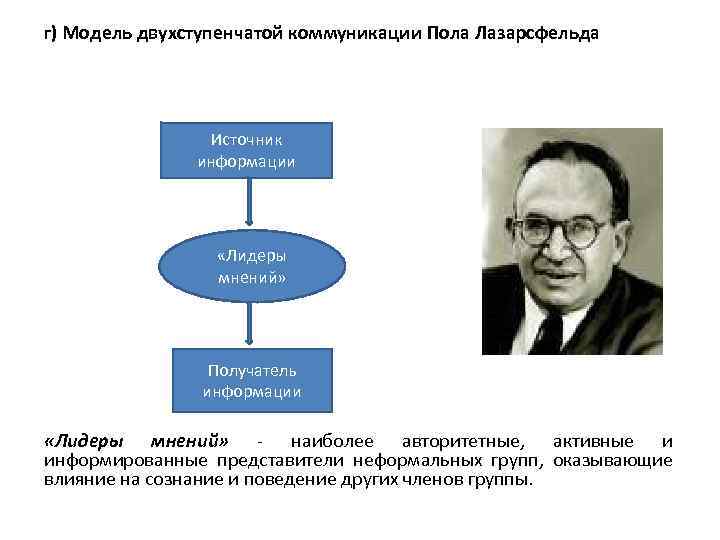 г) Модель двухступенчатой коммуникации Пола Лазарсфельда

Источник информации

«Лидеры мнений»

Получатель информации

«Лидеры мнений» - наиболее авторитетные, активные и информированные представители неформальных групп, оказывающие влияние на сознание и поведение других членов группы.